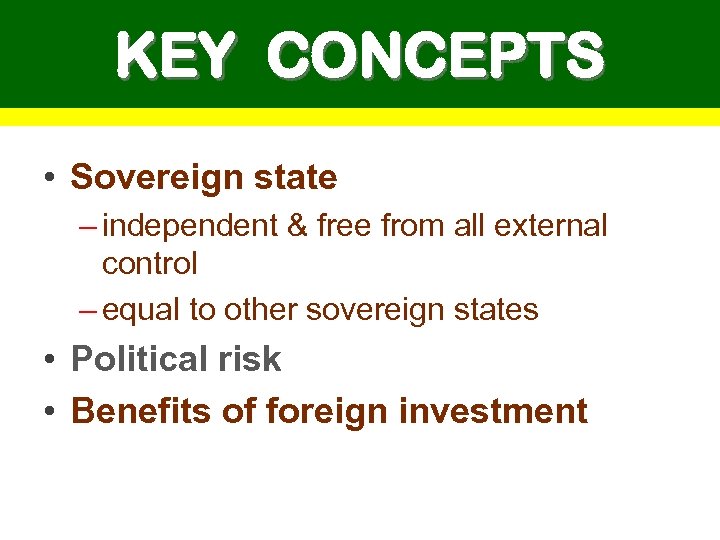 KEY CONCEPTS

• Sovereign state
– independent & free from all external control
– equal to other sovereign states
• Political risk
• Benefits of foreign investment